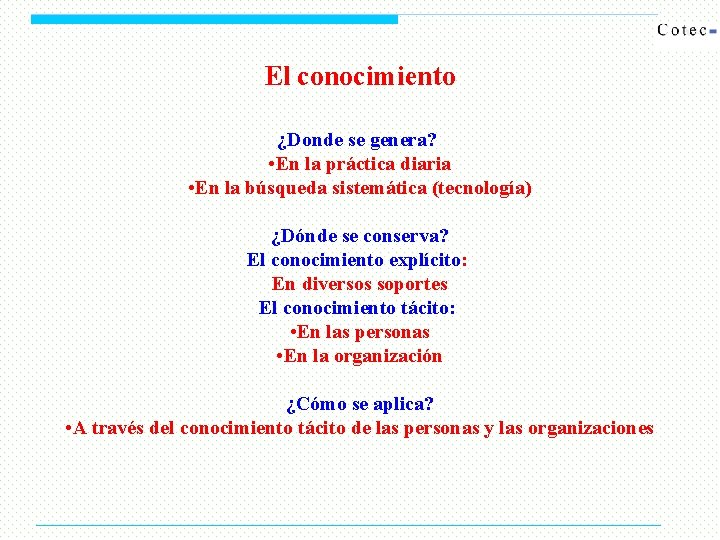 Cotec

El conocimiento

¿Donde se genera?
•En la práctica diaria
•En la búsqueda sistemática (tecnología)

¿Dónde se conserva?
El conocimiento explícito:
En diversos soportes
El conocimiento tácito:
•En las personas
•En la organización

¿Cómo se aplica?
•A través del conocimiento tácito de las personas y las organizaciones